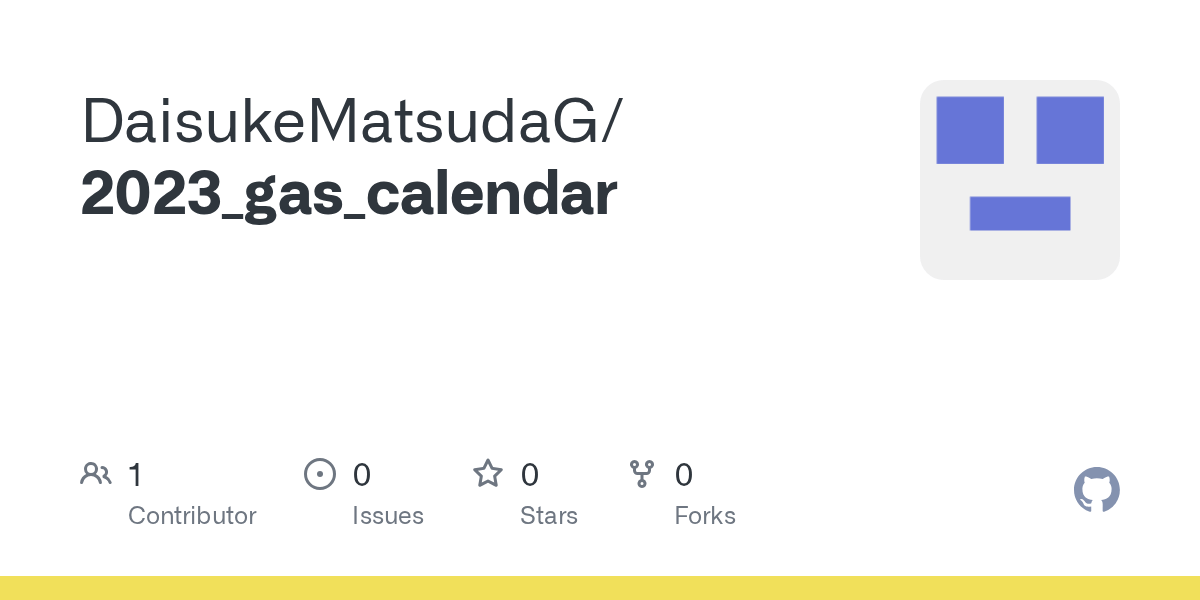 DaisukeMatsudaG/
2023_gas_calendar

1
Contributor

0
Issues

0
Stars

0
Forks